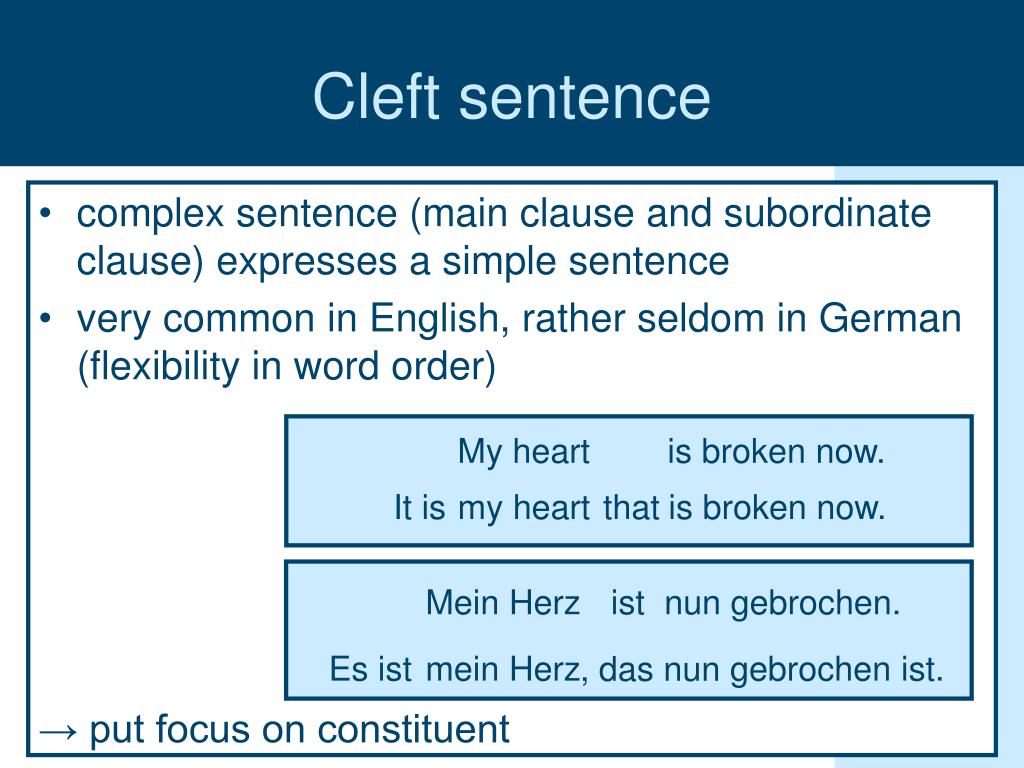 Cleft sentence

• complex sentence (main clause and subordinate clause) expresses a simple sentence
• very common in English, rather seldom in German (flexibility in word order)

My heart is broken now.
It is my heart that is broken now.

Mein Herz ist nun gebrochen.
Es ist mein Herz, das nun gebrochen ist.

→ put focus on constituent